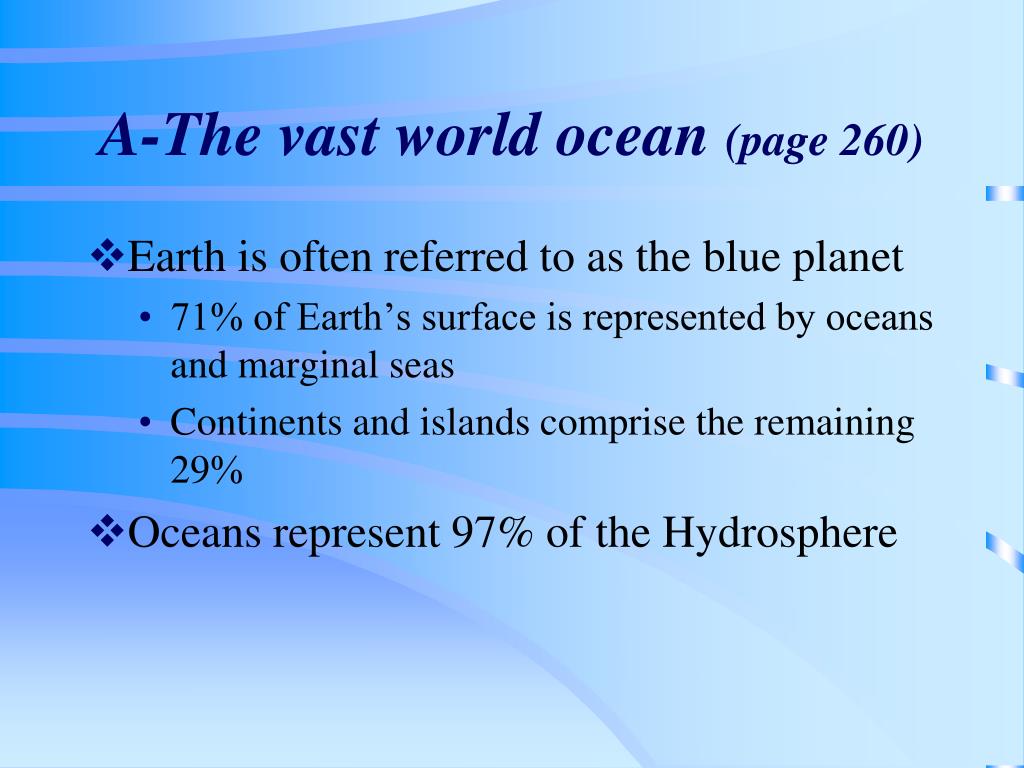 A-The vast world ocean (page 260)

❖Earth is often referred to as the blue planet

• 71% of Earth’s surface is represented by oceans and marginal seas

• Continents and islands comprise the remaining 29%

❖Oceans represent 97% of the Hydrosphere